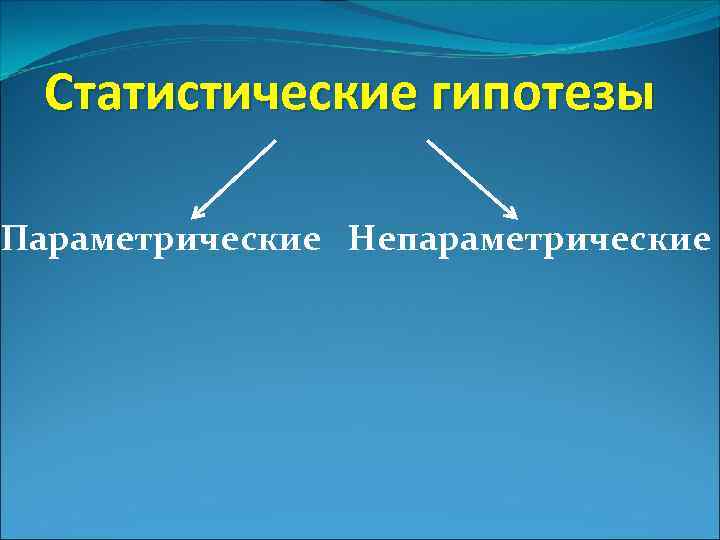 Статистические гипотезы

Параметрические Непараметрические